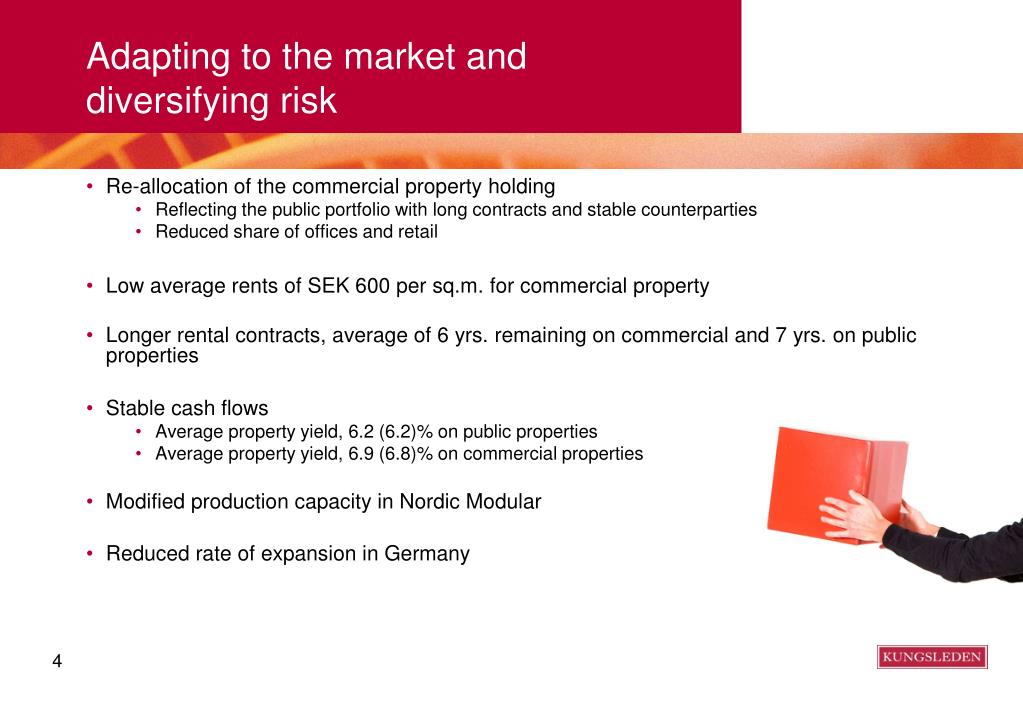 Adapting to the market and diversifying risk

• Re-allocation of the commercial property holding
  • Reflecting the public portfolio with long contracts and stable counterparties
  • Reduced share of offices and retail

• Low average rents of SEK 600 per sq.m. for commercial property

• Longer rental contracts, average of 6 yrs. remaining on commercial and 7 yrs. on public properties

• Stable cash flows
  • Average property yield, 6.2 (6.2)% on public properties
  • Average property yield, 6.9 (6.8)% on commercial properties

• Modified production capacity in Nordic Modular

• Reduced rate of expansion in Germany

4

KUNGSLEDEN